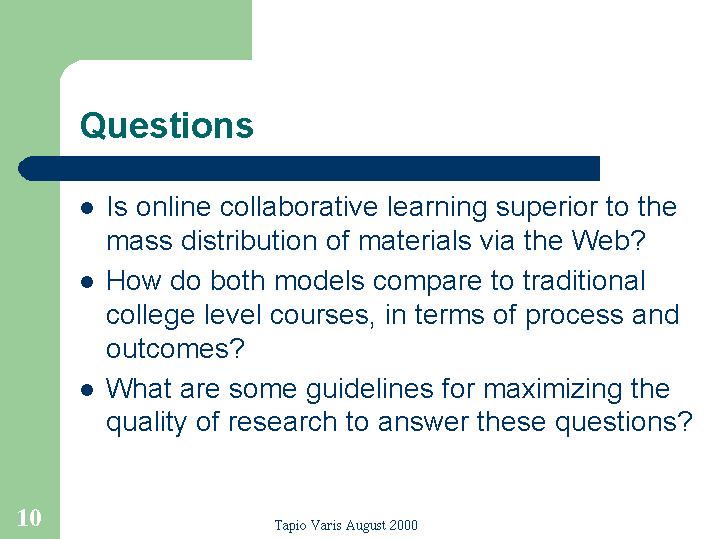 Questions

- Is online collaborative learning superior to the mass distribution of materials via the Web?
- How do both models compare to traditional college level courses, in terms of process and outcomes?
- What are some guidelines for maximizing the quality of research to answer these questions?

10

Tapio Varis August 2000